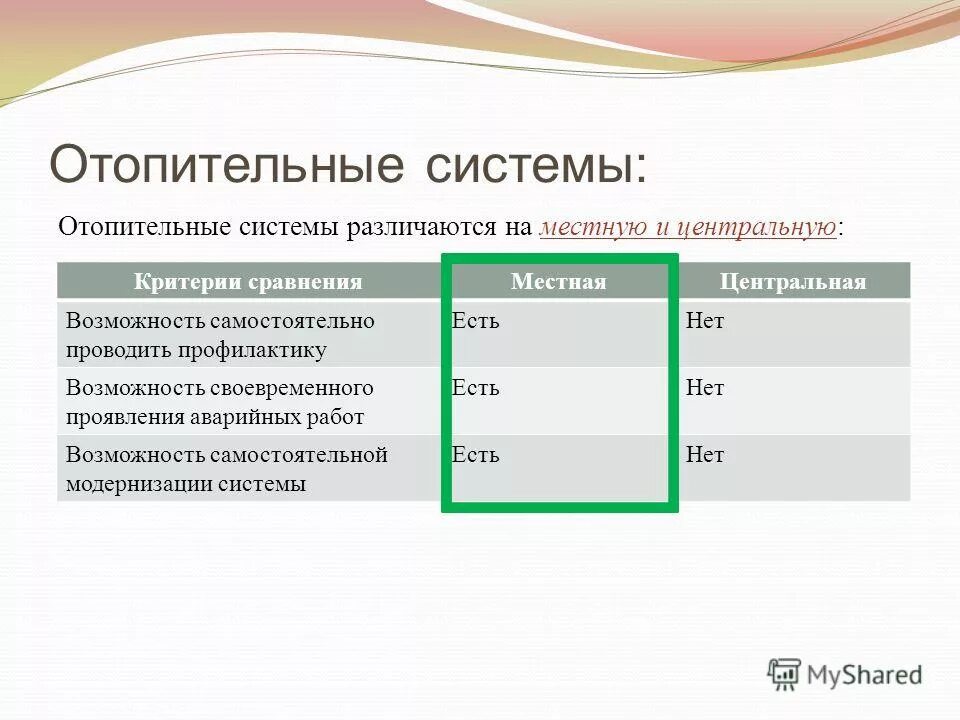 Отопительные системы:

Отопительные системы различаются на местную и центральную:

| Критерии сравнения | Местная | Центральная |
|---|---|---|
| Возможность самостоятельно проводить профилактику | Есть | Нет |
| Возможность своевременного проявления аварийных работ | Есть | Нет |
| Возможность самостоятельной модернизации системы | Есть | Нет |

MyShared